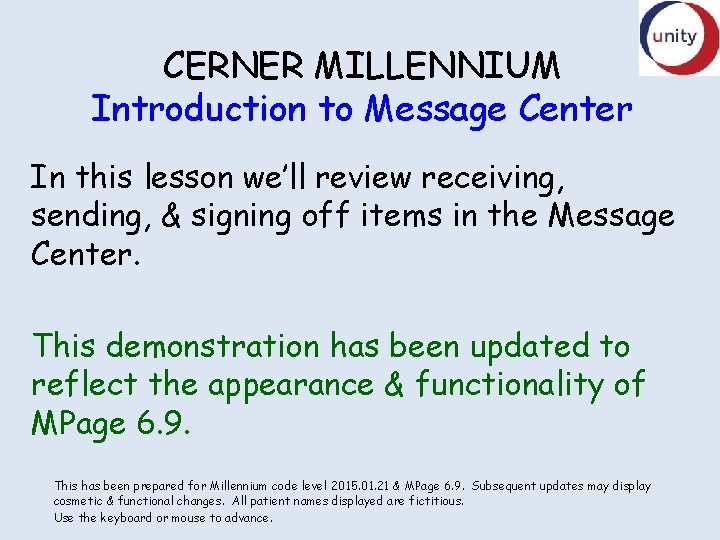 unity

CERNER MILLENNIUM
Introduction to Message Center

In this lesson we'll review receiving, sending, & signing off items in the Message Center.

This demonstration has been updated to reflect the appearance & functionality of MPage 6.9.

This has been prepared for Millennium code level 2015.01.21 & MPage 6.9. Subsequent updates may display cosmetic & functional changes. All patient names displayed are fictitious.
Use the keyboard or mouse to advance.